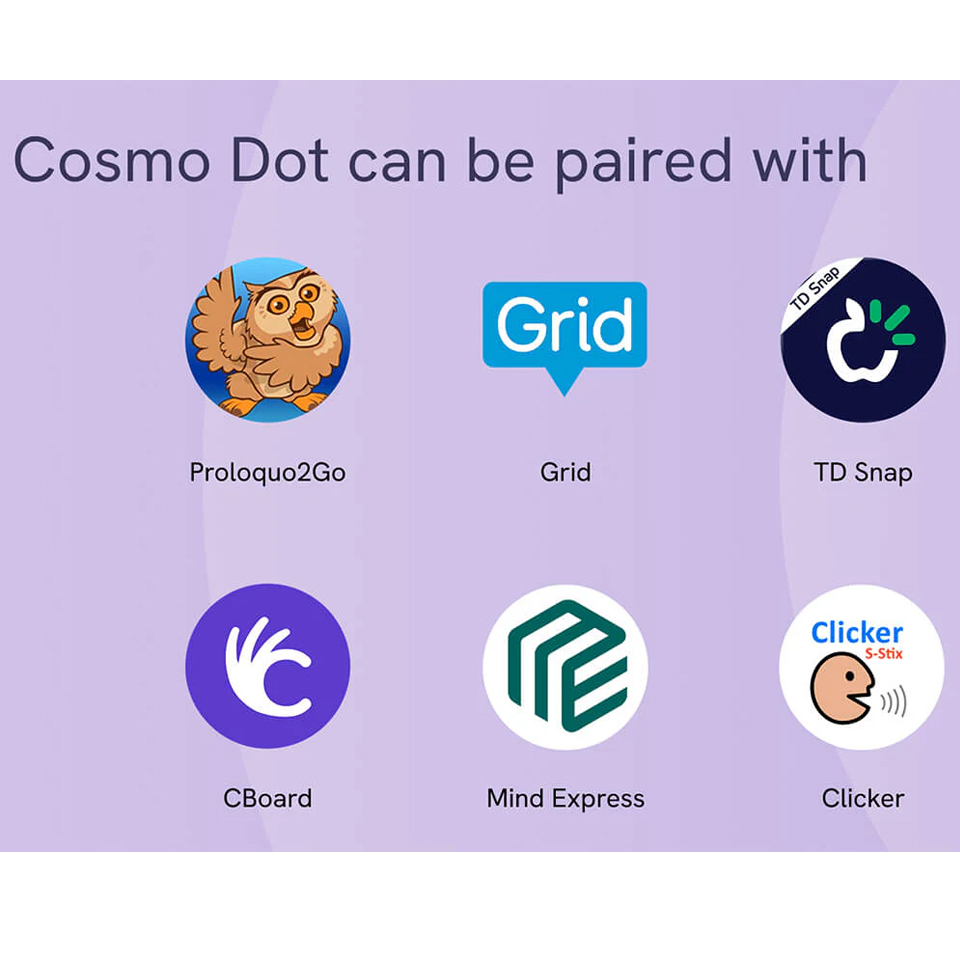 Cosmo Dot can be paired with

Proloquo2Go

Grid

Grid

TD Snap

TD Snap

CBoard

Mind Express

Clicker
S-Stix

Clicker